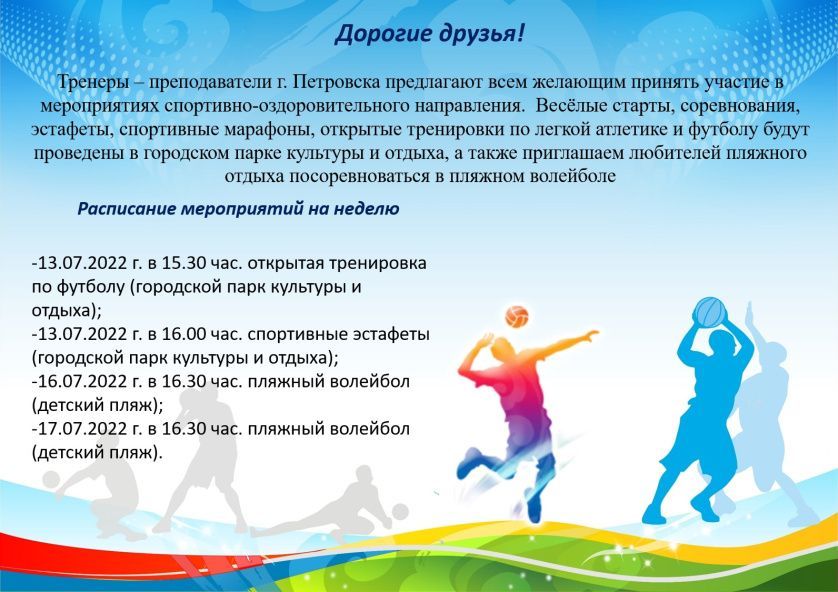 Дорогие друзья!

Тренеры – преподаватели г. Петровска предлагают всем желающим принять участие в мероприятиях спортивно-оздоровительного направления. Весёлые старты, соревнования, эстафеты, спортивные марафоны, открытые тренировки по легкой атлетике и футболу будут проведены в городском парке культуры и отдыха, а также приглашаем любителей пляжного отдыха посоревноваться в пляжном волейболе

Расписание мероприятий на неделю

-13.07.2022 г. в 15.30 час. открытая тренировка по футболу (городской парк культуры и отдыха);
-13.07.2022 г. в 16.00 час. спортивные эстафеты (городской парк культуры и отдыха);
-16.07.2022 г. в 16.30 час. пляжный волейбол (детский пляж);
-17.07.2022 г. в 16.30 час. пляжный волейбол (детский пляж).